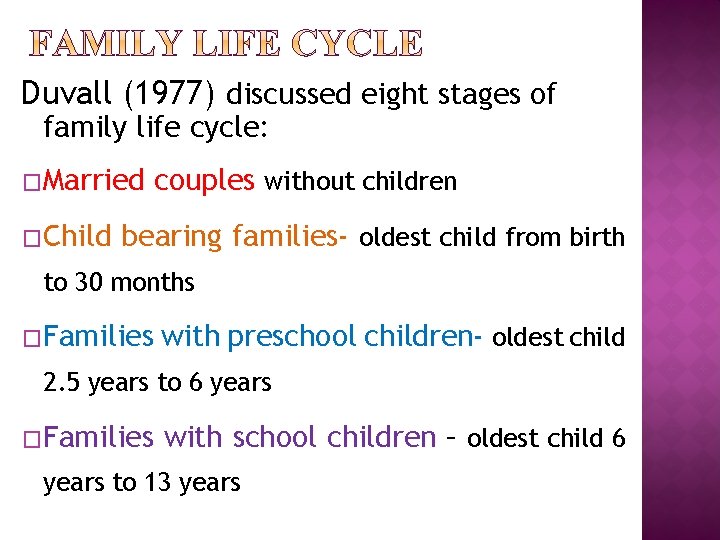 FAMILY LIFE CYCLE

Duvall (1977) discussed eight stages of family life cycle:

□Married couples without children

□Child bearing families- oldest child from birth to 30 months

□Families with preschool children- oldest child 2.5 years to 6 years

□Families with school children – oldest child 6 years to 13 years